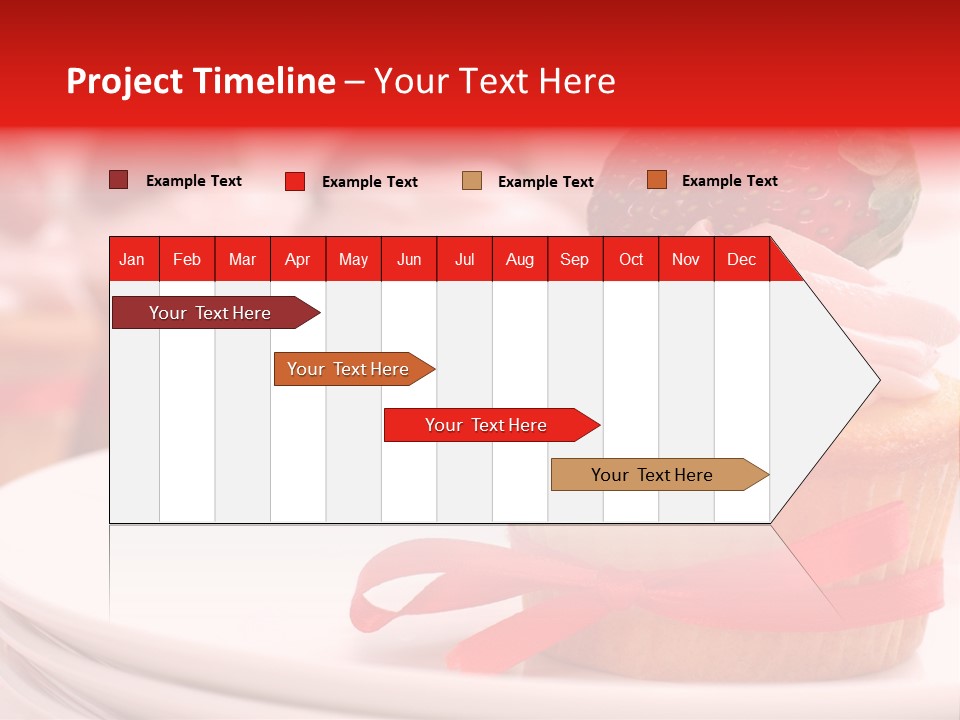 Project Timeline – Your Text Here

Example Text Example Text Example Text Example Text

| Jan | Feb | Mar | Apr | May | Jun | Jul | Aug | Sep | Oct | Nov | Dec |
|---|---|---|---|---|---|---|---|---|---|---|---|

Your Text Here

Your Text Here

Your Text Here

Your Text Here